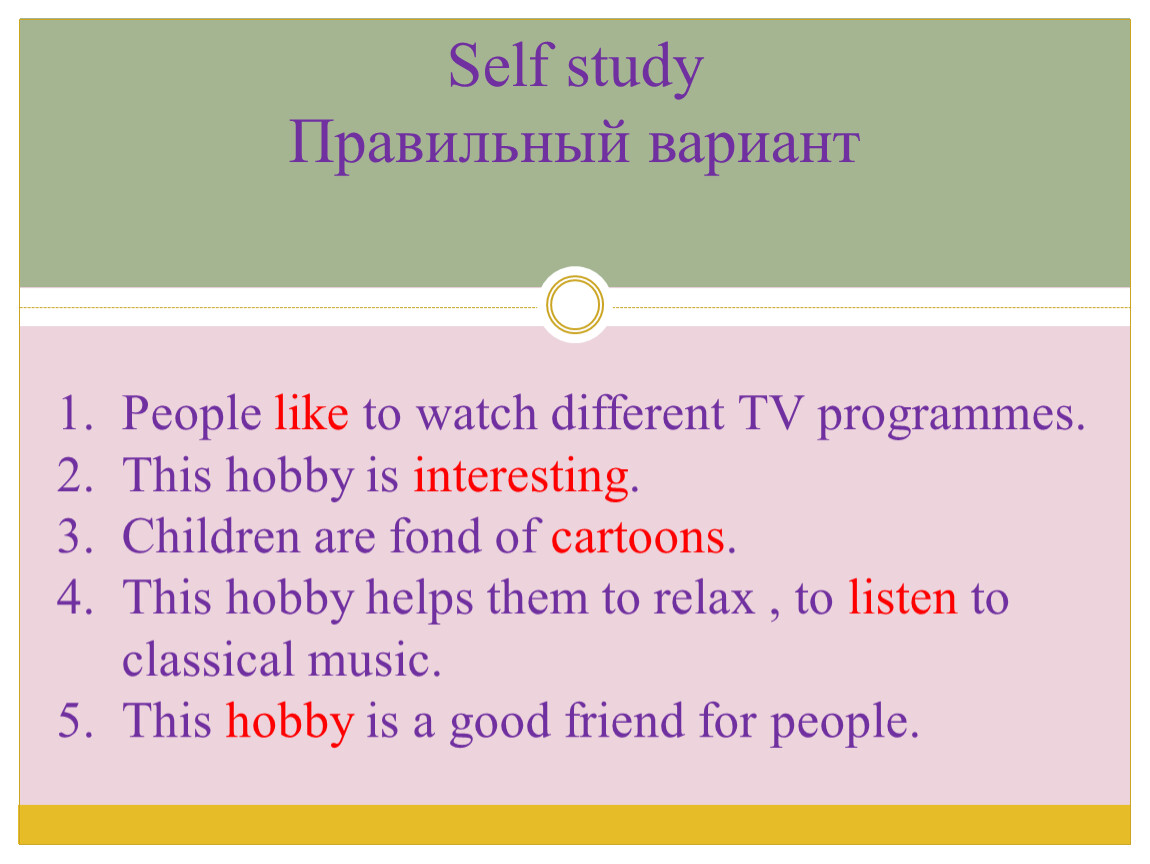 Self study
Правильный вариант

1. People like to watch different TV programmes.
2. This hobby is interesting.
3. Children are fond of cartoons.
4. This hobby helps them to relax , to listen to classical music.
5. This hobby is a good friend for people.